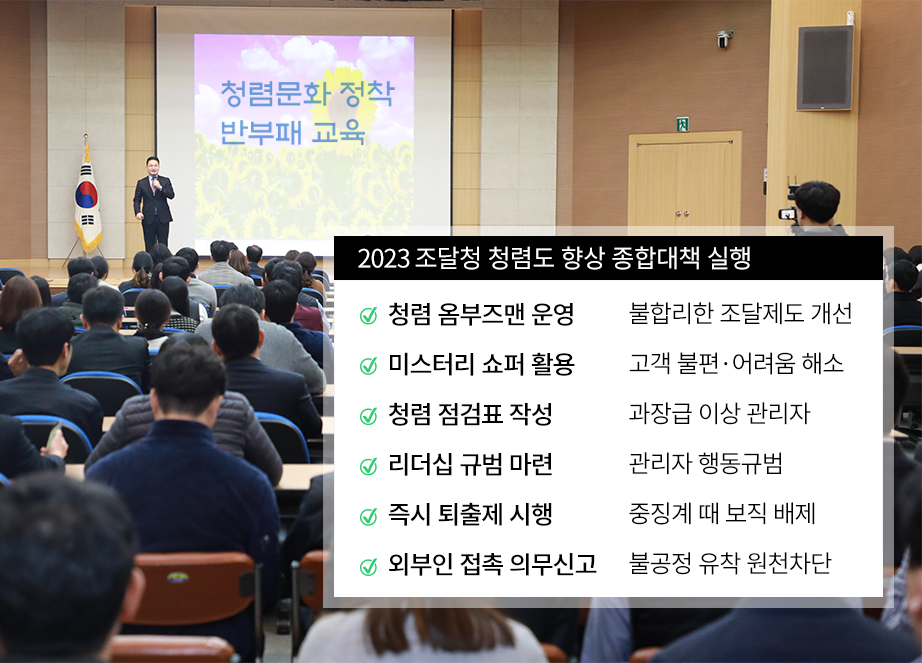 청렴문화 정착
반부패 교육

2023 조달청 청렴도 향상 종합대책 실행

| | |
|---|---|
| 청렴 옴부즈맨 운영 | 불합리한 조달제도 개선 |
| 미스터리 쇼퍼 활용 | 고객 불편·어려움 해소 |
| 청렴 점검표 작성 | 과장급 이상 관리자 |
| 리더십 규범 마련 | 관리자 행동규범 |
| 즉시 퇴출제 시행 | 중징계 때 보직 배제 |
| 외부인 접촉 의무신고 | 불공정 유착 원천차단 |